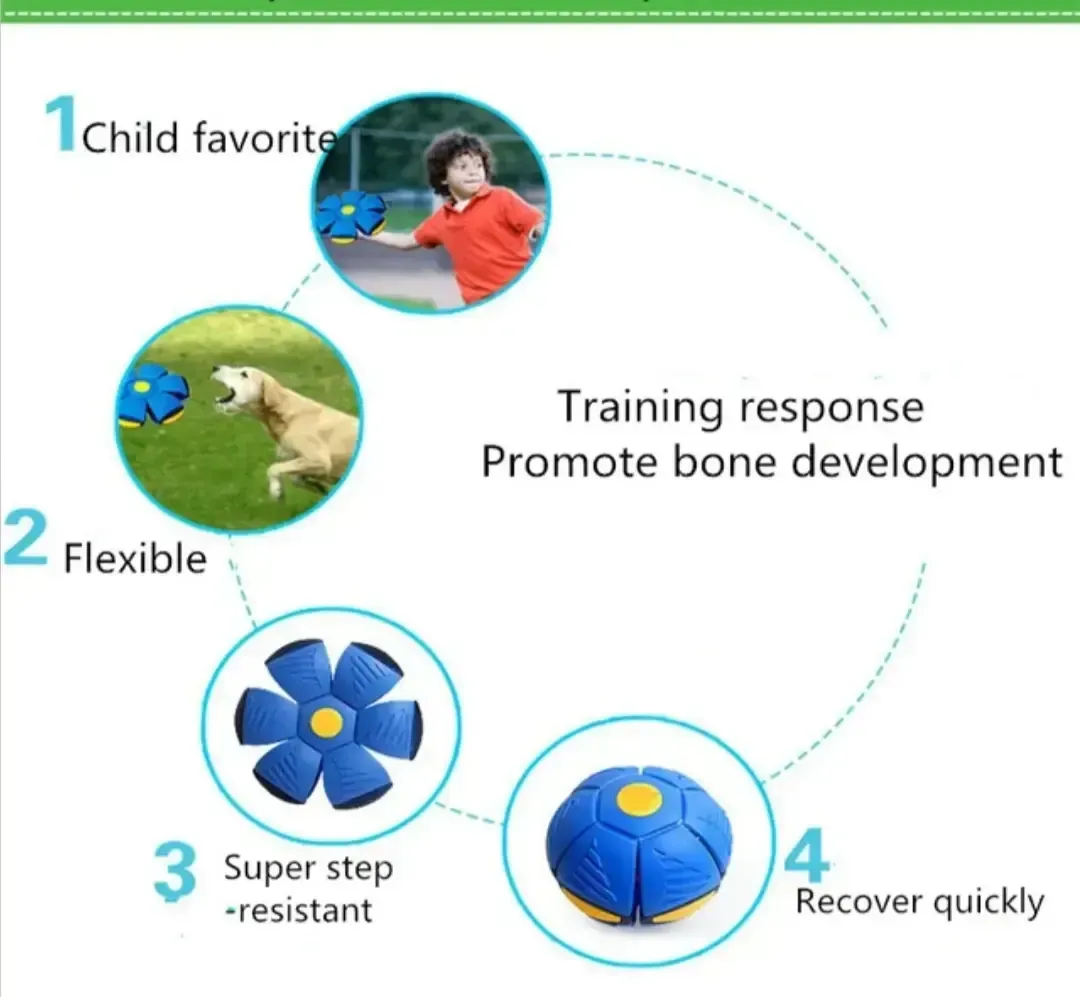 1 Child favorite

Training response
Promote bone development

2 Flexible

3 Super step -resistant

4 Recover quickly